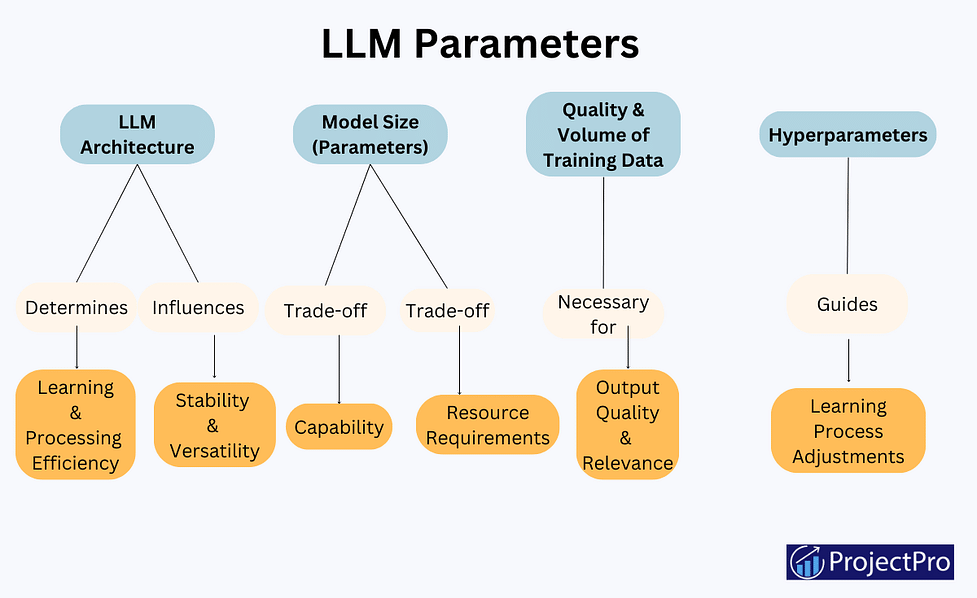 LLM Parameters

LLM Architecture

Determines

Learning & Processing Efficiency

Influences

Stability & Versatility

Model Size (Parameters)

Trade-off

Capability

Trade-off

Resource Requirements

Quality & Volume of Training Data

Necessary for

Output Quality & Relevance

Hyperparameters

Guides

Learning Process Adjustments

ProjectPro